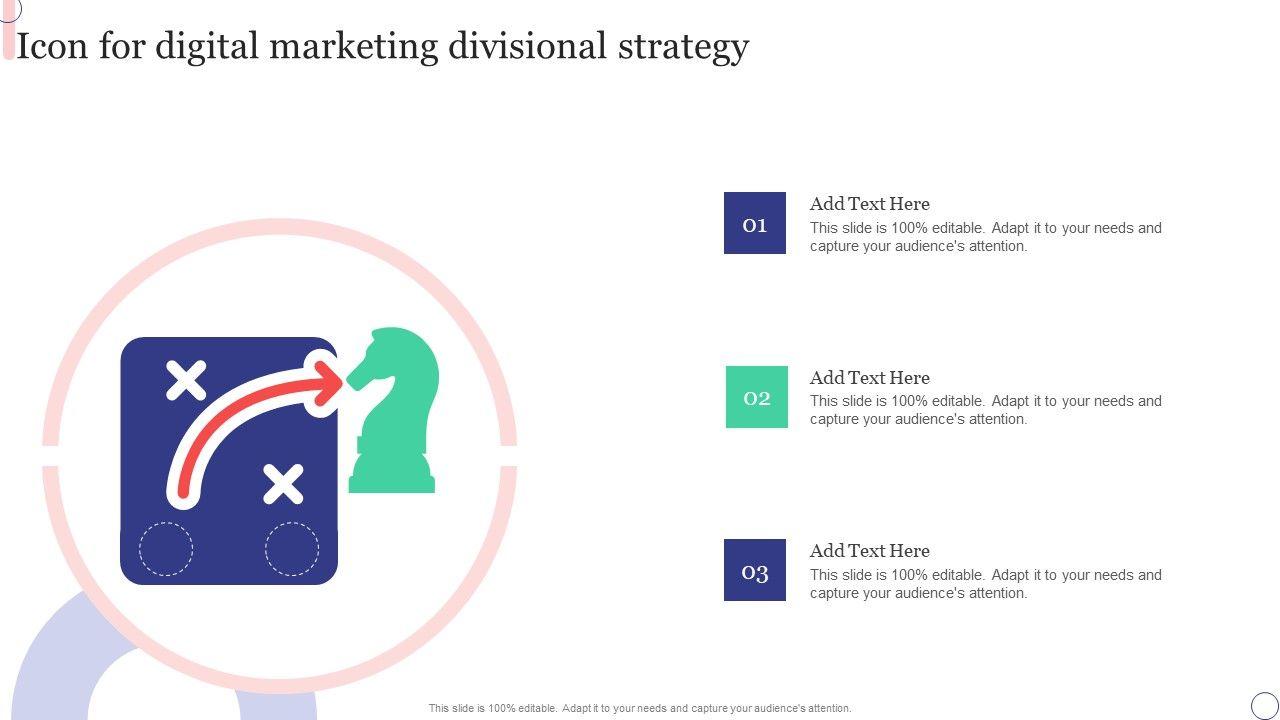 Icon for digital marketing divisional strategy

01
Add Text Here
This slide is 100% editable. Adapt it to your needs and capture your audience's attention.

02
Add Text Here
This slide is 100% editable. Adapt it to your needs and capture your audience's attention.

03
Add Text Here
This slide is 100% editable. Adapt it to your needs and capture your audience's attention.

This slide is 100% editable. Adapt it to your needs and capture your audience's attention.